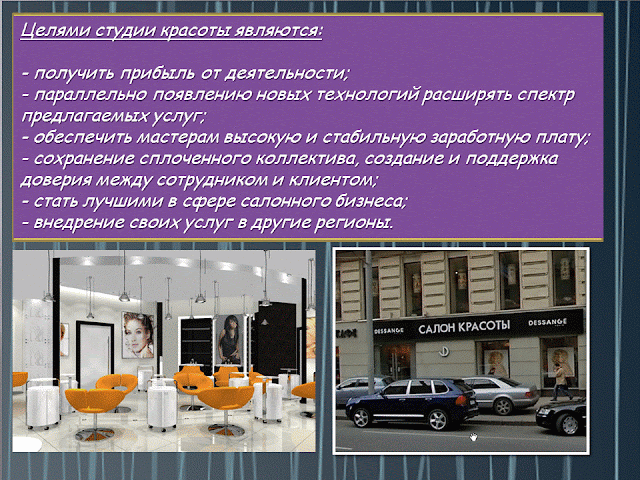 Целями студии красоты являются:

- получить прибыль от деятельности;
- параллельно появлению новых технологий расширять спектр предлагаемых услуг;
- обеспечить мастерам высокую и стабильную заработную плату;
- сохранение сплоченного коллектива, создание и поддержка доверия между сотрудником и клиентом;
- стать лучшими в сфере салонного бизнеса;
- внедрение своих услуг в другие регионы.

DESSANGE САЛОН КРАСОТЫ DESSANGE